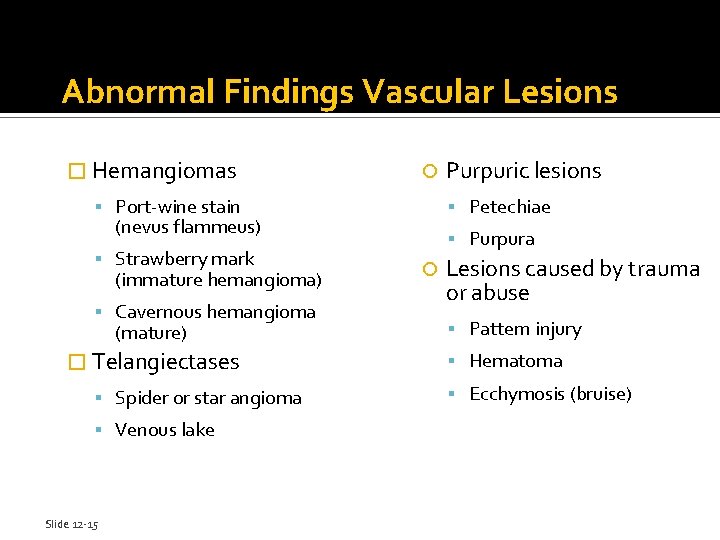 Abnormal Findings Vascular Lesions

Hemangiomas

Port-wine stain (nevus flammeus)

Strawberry mark (immature hemangioma)

Cavernous hemangioma (mature)

Telangiectases

Spider or star angioma

Venous lake

Purpuric lesions

Petechiae

Purpura

Lesions caused by trauma or abuse

Pattern injury

Hematoma

Ecchymosis (bruise)

Slide 12-15